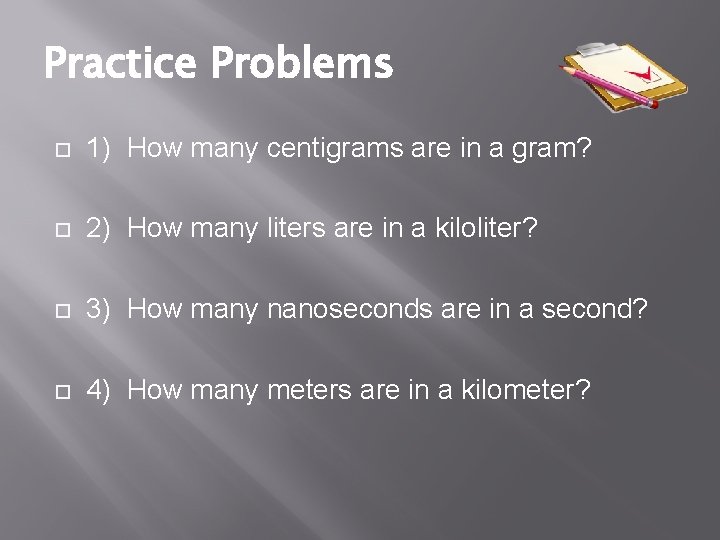 Practice Problems

1) How many centigrams are in a gram?

2) How many liters are in a kiloliter?

3) How many nanoseconds are in a second?

4) How many meters are in a kilometer?